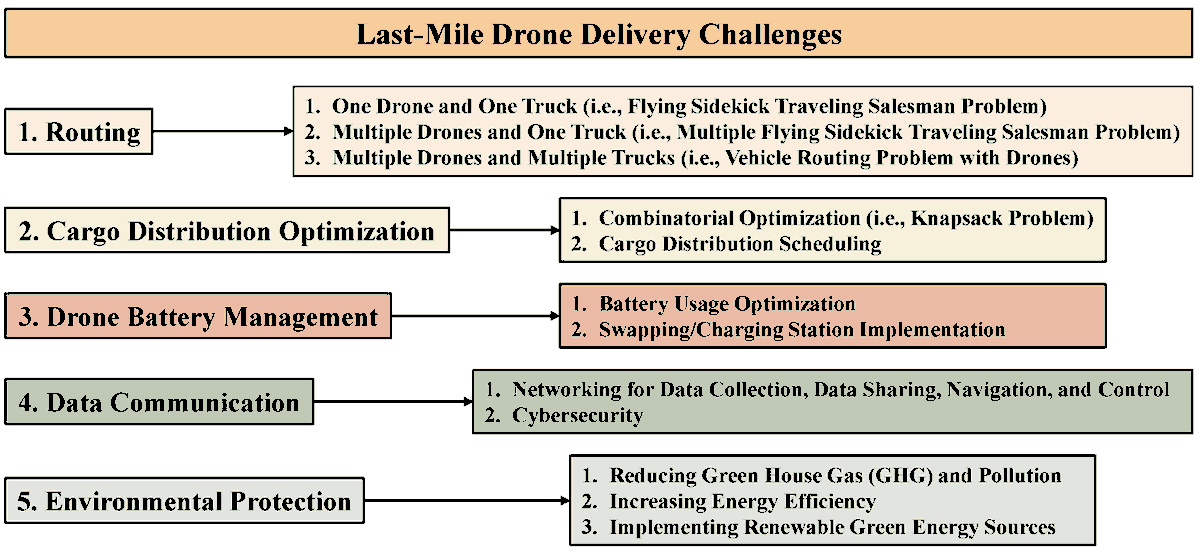 Last-Mile Drone Delivery Challenges

1. Routing

1. One Drone and One Truck (i.e., Flying Sidekick Traveling Salesman Problem)
2. Multiple Drones and One Truck (i.e., Multiple Flying Sidekick Traveling Salesman Problem)
3. Multiple Drones and Multiple Trucks (i.e., Vehicle Routing Problem with Drones)

2. Cargo Distribution Optimization

1. Combinatorial Optimization (i.e., Knapsack Problem)
2. Cargo Distribution Scheduling

3. Drone Battery Management

1. Battery Usage Optimization
2. Swapping/Charging Station Implementation

4. Data Communication

1. Networking for Data Collection, Data Sharing, Navigation, and Control
2. Cybersecurity

5. Environmental Protection

1. Reducing Green House Gas (GHG) and Pollution
2. Increasing Energy Efficiency
3. Implementing Renewable Green Energy Sources